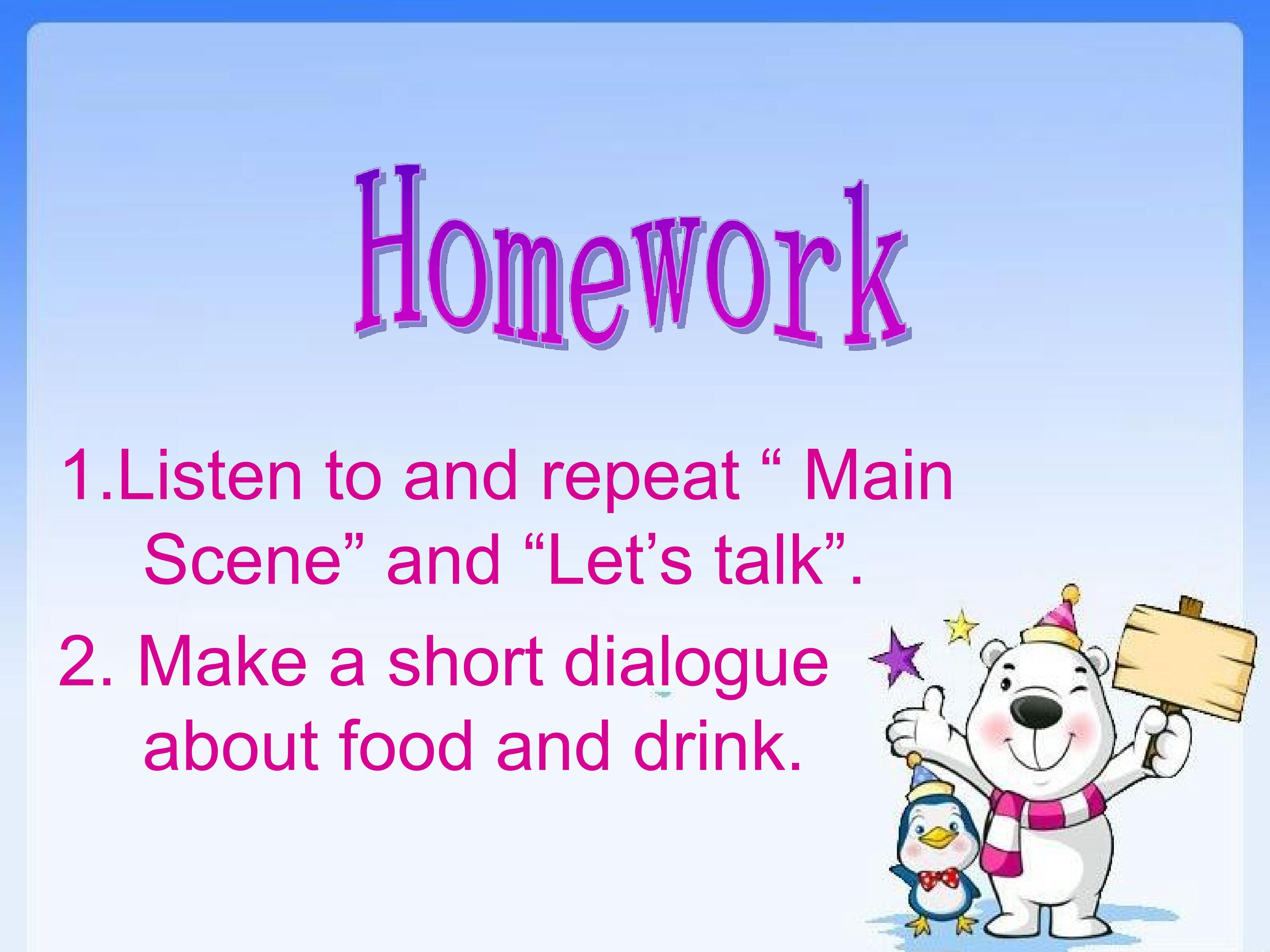 Homework

1.Listen to and repeat " Main Scene" and "Let's talk".

2. Make a short dialogue about food and drink.